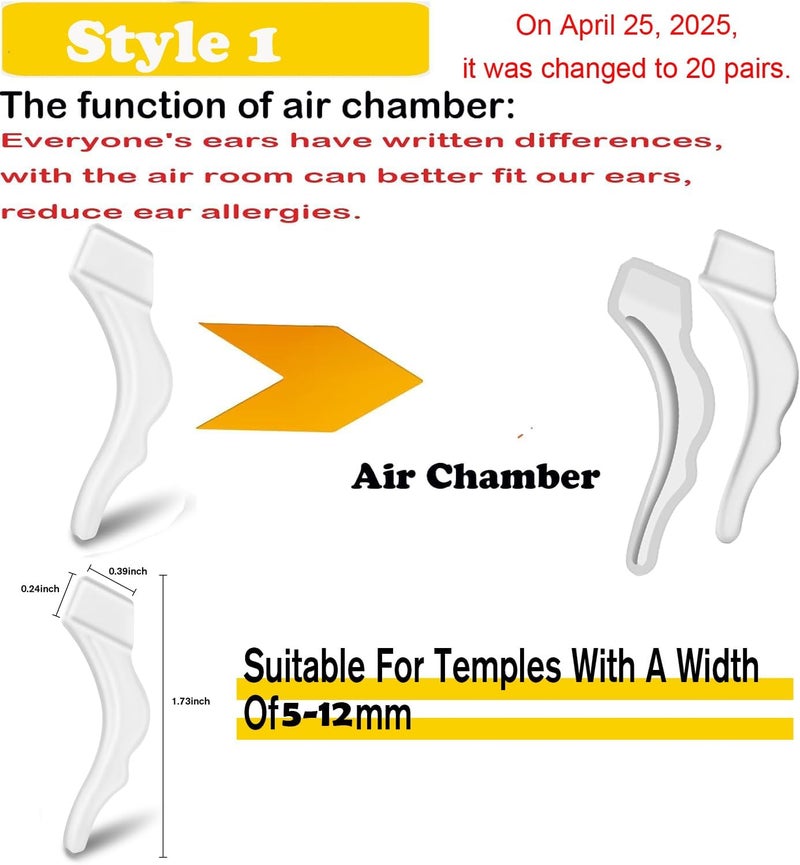 Style 1

On April 25, 2025, it was changed to 20 pairs.

The function of air chamber:

Everyone's ears have written differences, with the air room can better fit our ears, reduce ear allergies.

Air Chamber

0.39inch

0.24inch

1.73inch

Suitable For Temples With A Width Of5-12mm